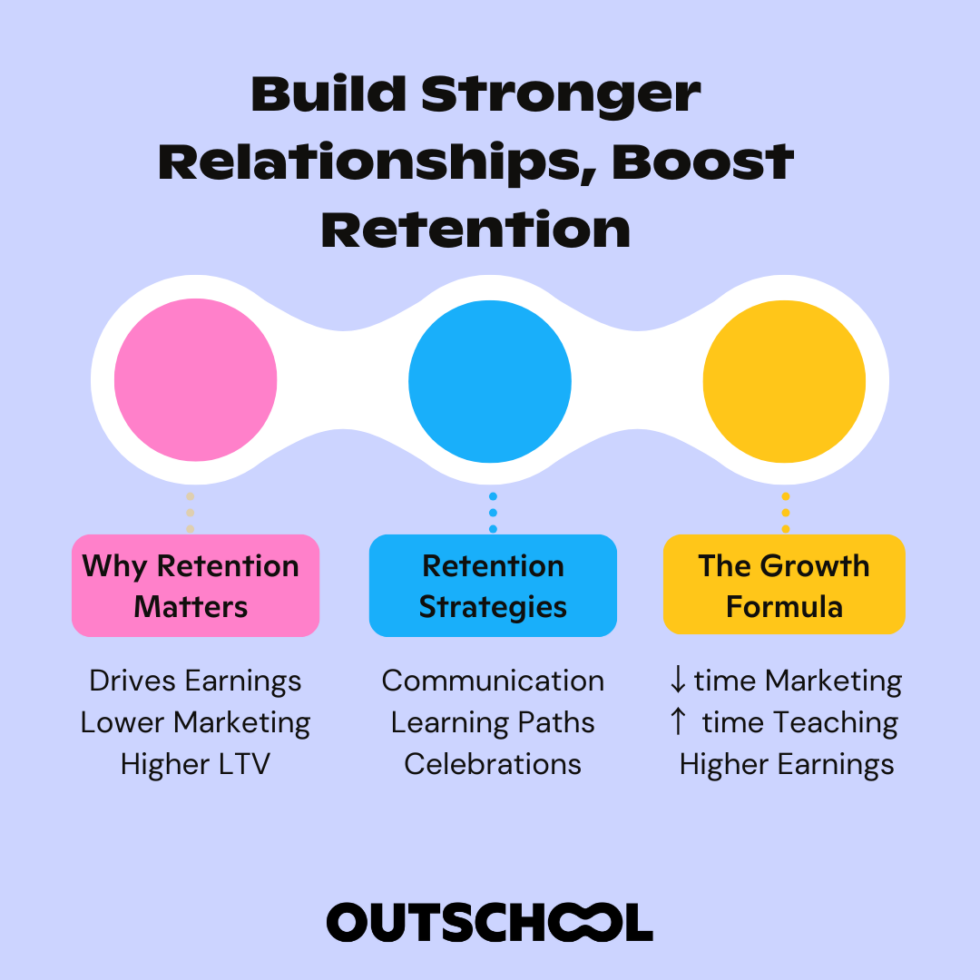 Build Stronger Relationships, Boost Retention

Why Retention Matters

Drives Earnings
Lower Marketing
Higher LTV

Retention Strategies

Communication
Learning Paths
Celebrations

The Growth Formula

↓ time Marketing
↑ time Teaching
Higher Earnings

OUTSCHOOL